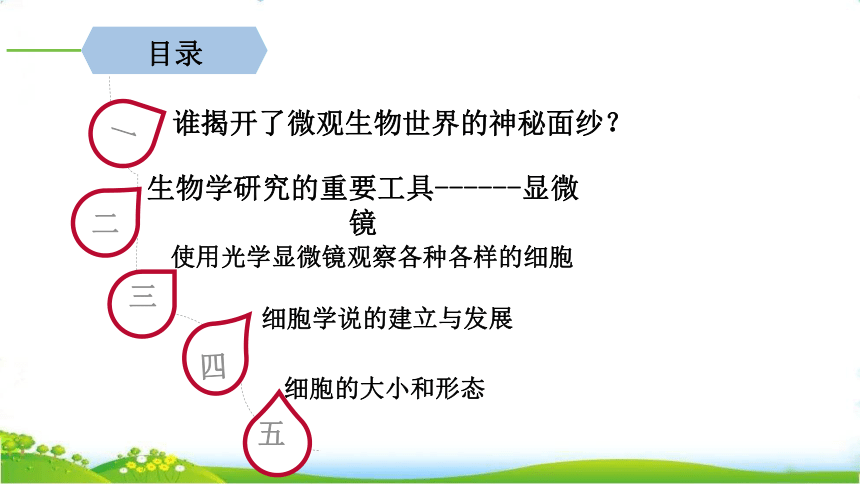 目录

一 谁揭开了微观生物世界的神秘面纱？

二 生物学研究的重要工具-------显微镜

三 使用光学显微镜观察各种各样的细胞

四 细胞学说的建立与发展

五 细胞的大小和形态